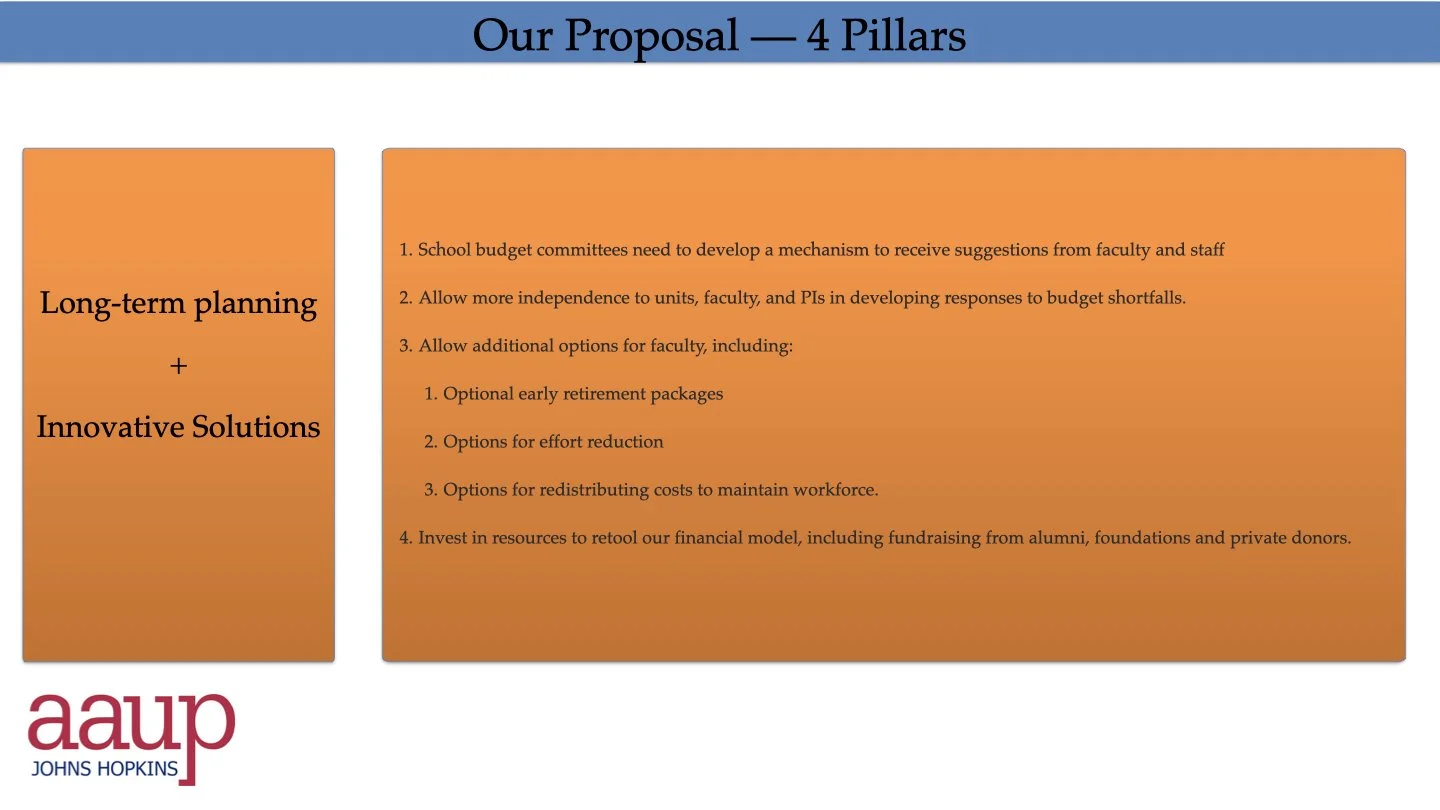 Our Proposal — 4 Pillars

Long-term planning

+

Innovative Solutions

1. School budget committees need to develop a mechanism to receive suggestions from faculty and staff

2. Allow more independence to units, faculty, and PIs in developing responses to budget shortfalls.

3. Allow additional options for faculty, including:

1. Optional early retirement packages

2. Options for effort reduction

3. Options for redistributing costs to maintain workforce.

4. Invest in resources to retool our financial model, including fundraising from alumni, foundations and private donors.

aaup
JOHNS HOPKINS